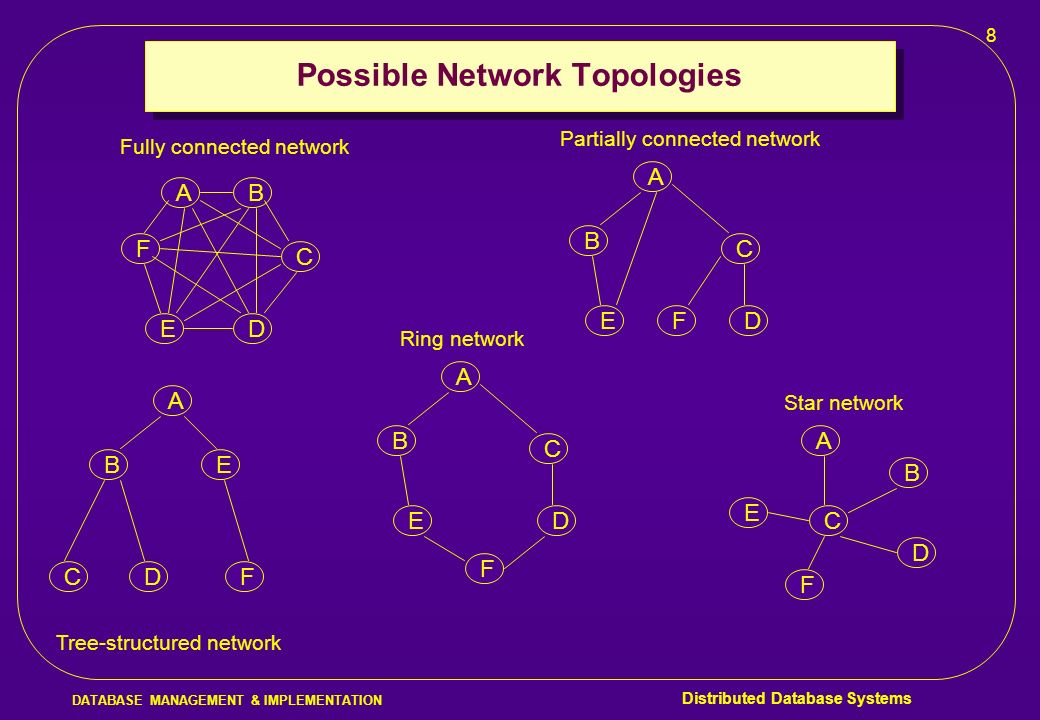 8

Possible Network Topologies

Fully connected network

A B F C E D

Partially connected network

A B C E F D

Ring network

A B C E D F

Star network

A B E C D F

A B E C D F

Tree-structured network

DATABASE MANAGEMENT & IMPLEMENTATION

Distributed Database Systems